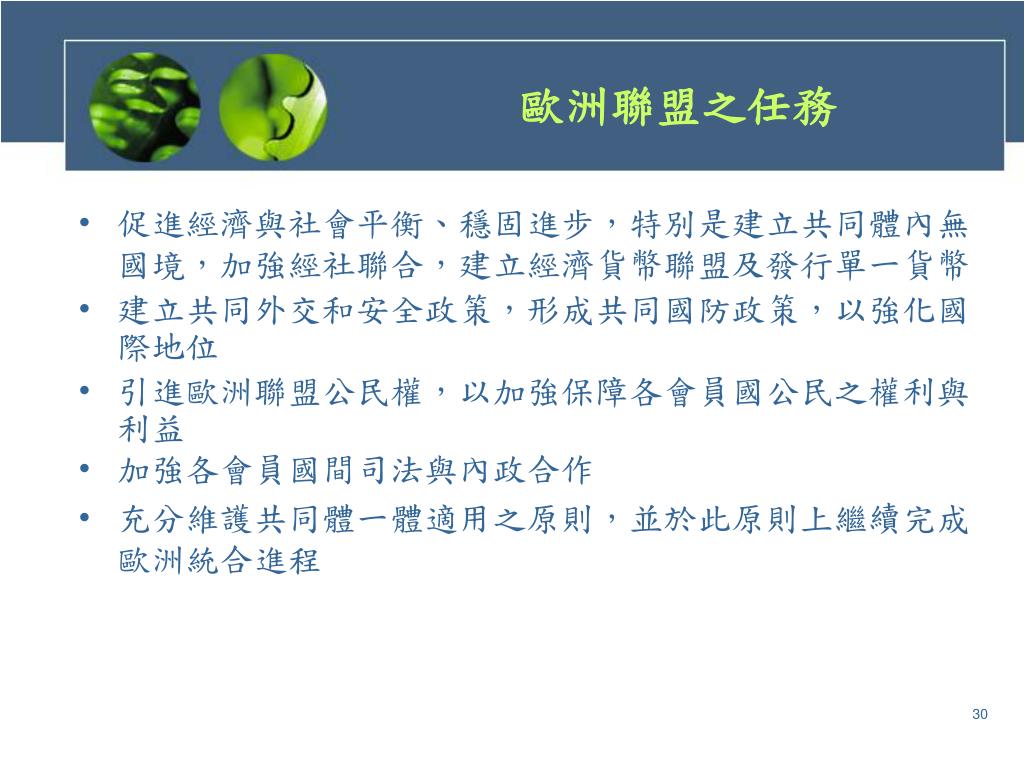 歐洲聯盟之任務

• 促進經濟與社會平衡、穩固進步，特別是建立共同體內無國境，加強經社聯合，建立經濟貨幣聯盟及發行單一貨幣
• 建立共同外交和安全政策，形成共同國防政策，以強化國際地位
• 引進歐洲聯盟公民權，以加強保障各會員國公民之權利與利益
• 加強各會員國間司法與內政合作
• 充分維護共同體一體適用之原則，並於此原則上繼續完成歐洲統合進程

30